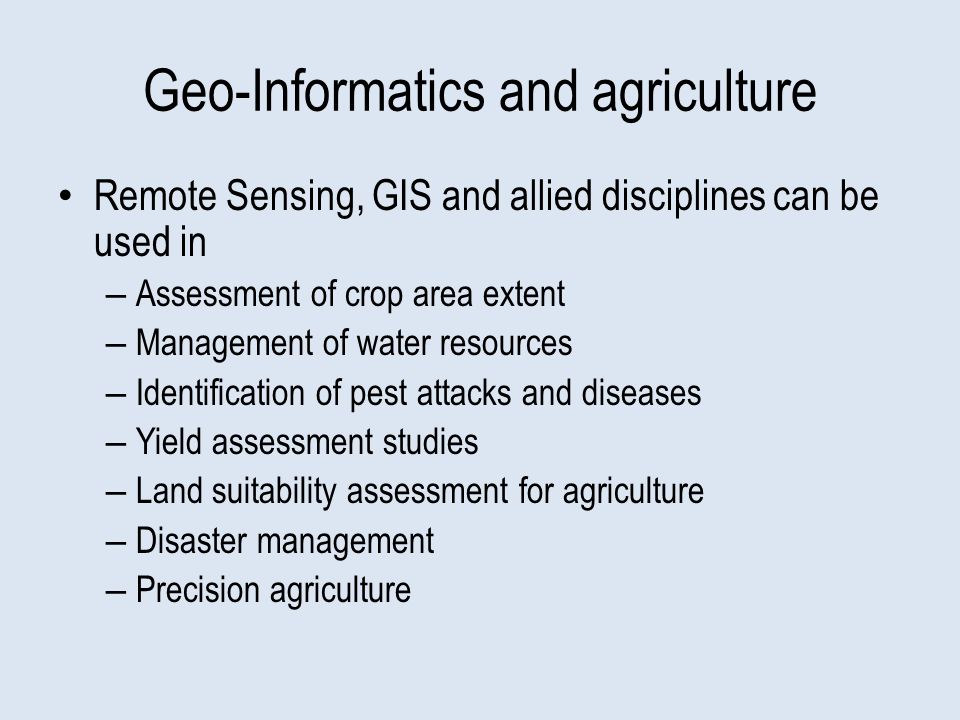 Geo-Informatics and agriculture

• Remote Sensing, GIS and allied disciplines can be used in
– Assessment of crop area extent
– Management of water resources
– Identification of pest attacks and diseases
– Yield assessment studies
– Land suitability assessment for agriculture
– Disaster management
– Precision agriculture